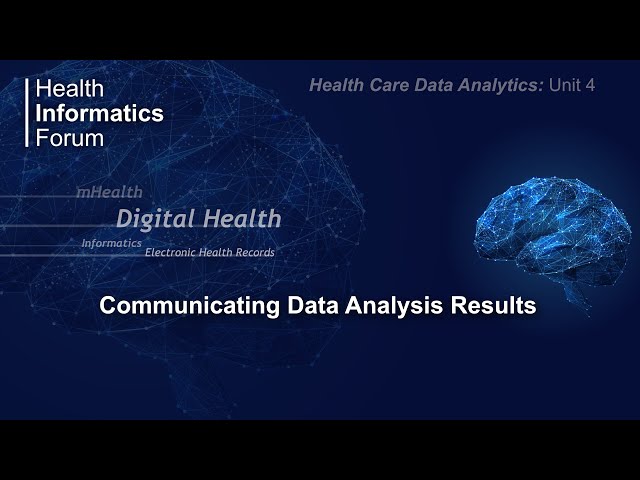 Health
Informatics
Forum

Health Care Data Analytics: Unit 4

mHealth
Digital Health
Informatics
Electronic Health Records

Communicating Data Analysis Results